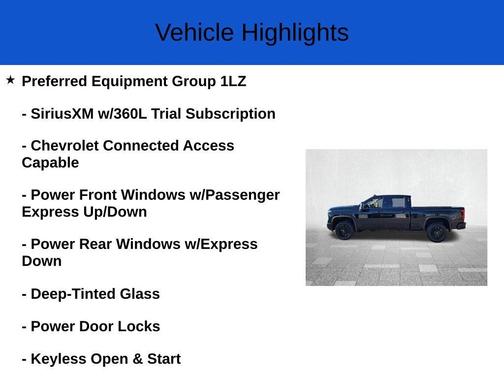 Vehicle Highlights

★ Preferred Equipment Group 1LZ

- SiriusXM w/360L Trial Subscription

- Chevrolet Connected Access Capable

- Power Front Windows w/Passenger Express Up/Down

- Power Rear Windows w/Express Down

- Deep-Tinted Glass

- Power Door Locks

- Keyless Open & Start